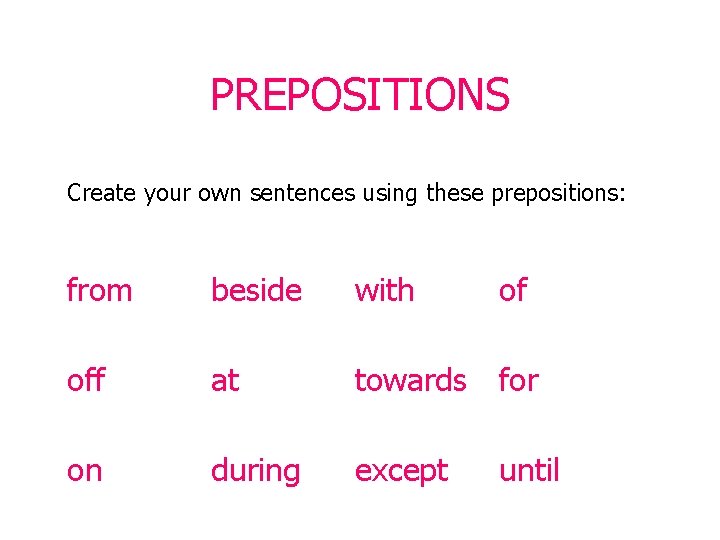 PREPOSITIONS

Create your own sentences using these prepositions:

from beside with of

off at towards for

on during except until